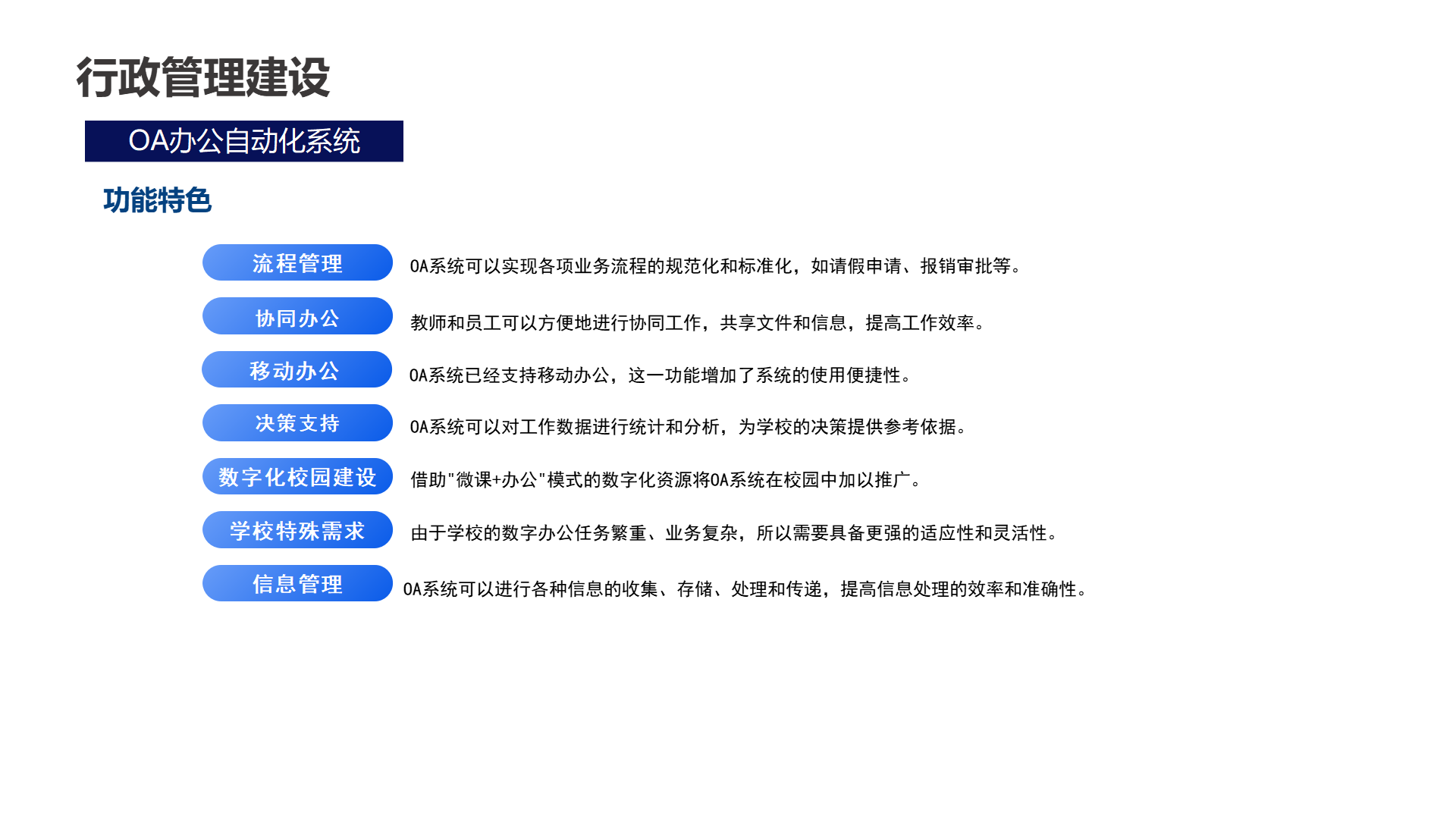 行政管理建设

OA办公自动化系统

功能特色

流程管理 OA系统可以实现各项业务流程的规范化和标准化，如请假申请、报销审批等。

协同办公 教师和员工可以方便地进行协同工作，共享文件和信息，提高工作效率。

移动办公 OA系统已经支持移动办公，这一功能增加了系统的使用便捷性。

决策支持 OA系统可以对工作数据进行统计和分析，为学校的决策提供参考依据。

数字化校园建设 借助"微课+办公"模式的数字化资源将OA系统在校园中加以推广。

学校特殊需求 由于学校的数字办公任务繁重、业务复杂，所以需要具备更强的适应性和灵活性。

信息管理 OA系统可以进行各种信息的收集、存储、处理和传递，提高信息处理的效率和准确性。